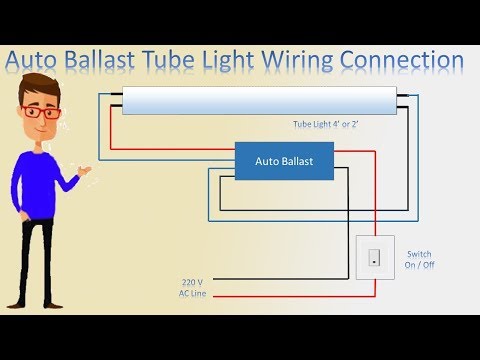 Auto Ballast Tube Light Wiring Connection

Tube Light 4' or 2'

Auto Ballast

Switch
On / Off

220 V
AC Line